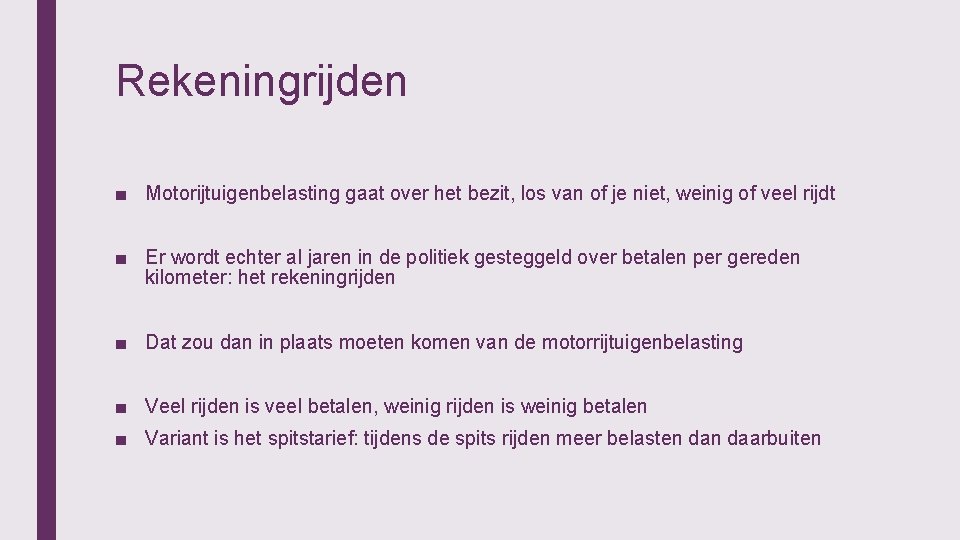 Rekeningrijden

■ Motorijtuigenbelasting gaat over het bezit, los van of je niet, weinig of veel rijdt

■ Er wordt echter al jaren in de politiek gesteggeld over betalen per gereden kilometer: het rekeningrijden

■ Dat zou dan in plaats moeten komen van de motorrijtuigenbelasting

■ Veel rijden is veel betalen, weinig rijden is weinig betalen

■ Variant is het spitstarief: tijdens de spits rijden meer belasten dan daarbuiten